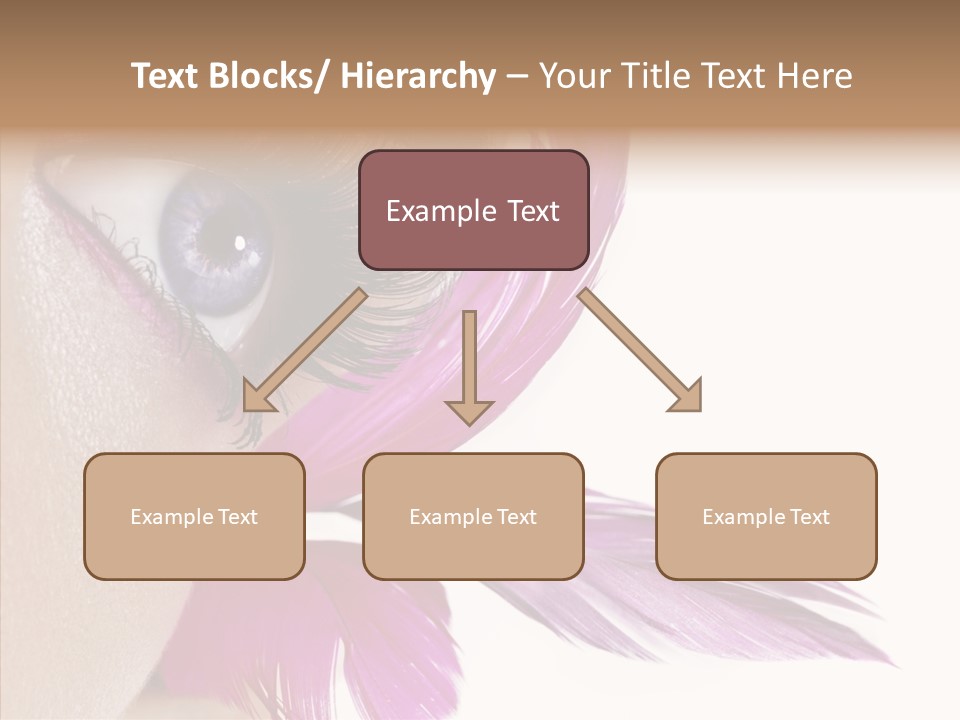 Text Blocks/ Hierarchy – Your Title Text Here

Example Text

Example Text

Example Text

Example Text